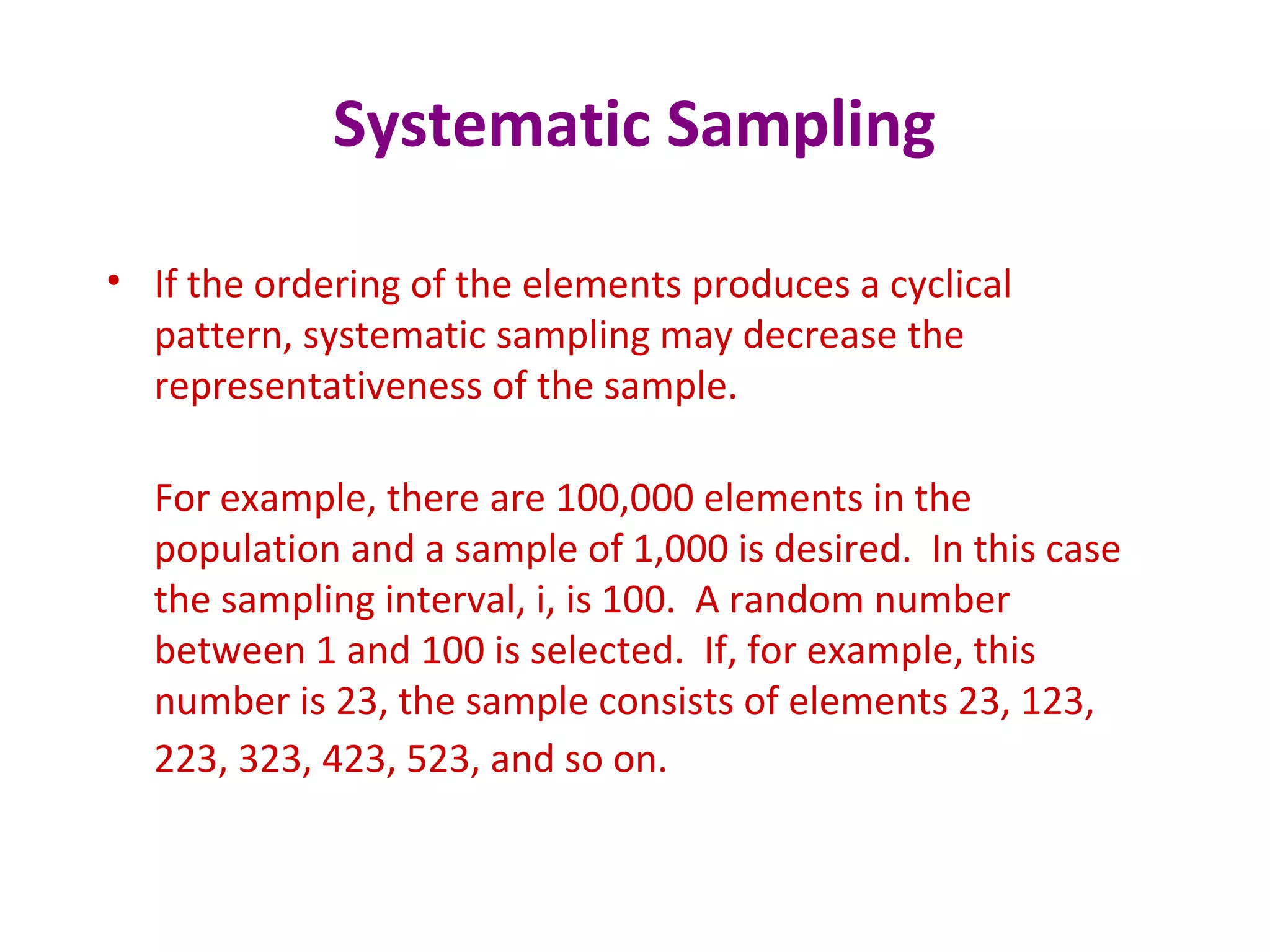 Systematic Sampling

• If the ordering of the elements produces a cyclical pattern, systematic sampling may decrease the representativeness of the sample.

For example, there are 100,000 elements in the population and a sample of 1,000 is desired. In this case the sampling interval, i, is 100. A random number between 1 and 100 is selected. If, for example, this number is 23, the sample consists of elements 23, 123, 223, 323, 423, 523, and so on.